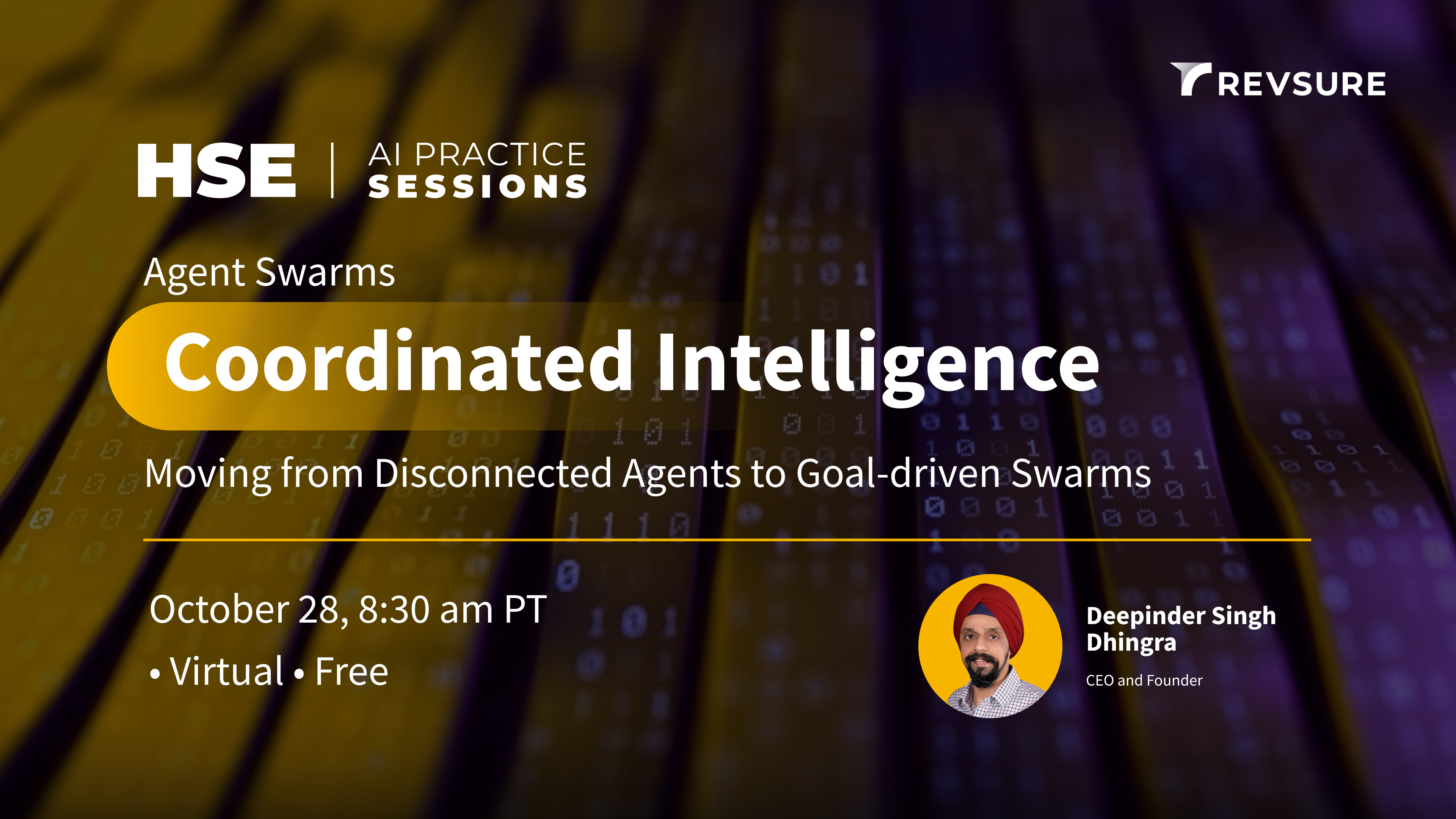 REVSURE

HSE | AI PRACTICE SESSIONS

Agent Swarms

Coordinated Intelligence

Moving from Disconnected Agents to Goal-driven Swarms

October 28, 8:30 am PT

• Virtual • Free

Deepinder Singh Dhingra

CEO and Founder